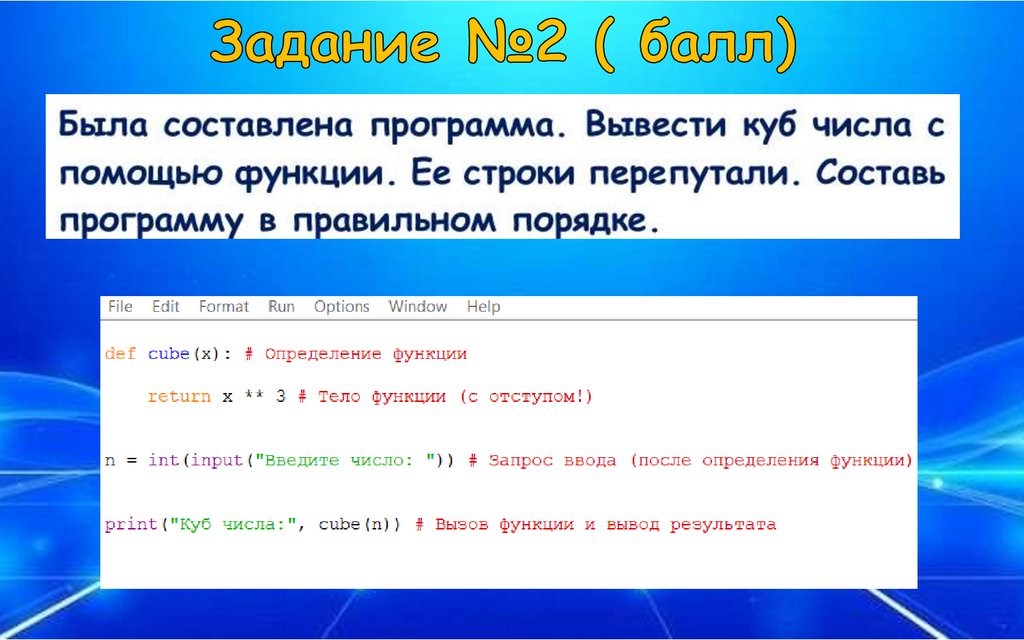 Задание №2 ( балл)

Была составлена программа. Вывести куб числа с помощью функции. Ее строки перепутали. Составь программу в правильном порядке.

File Edit Format Run Options Window Help

def cube(x): # Определение функции

    return x ** 3 # Тело функции (с отступом!)

n = int(input("Введите число: ")) # Запрос ввода (после определения функции)

print("Куб числа:", cube(n)) # Вызов функции и вывод результата